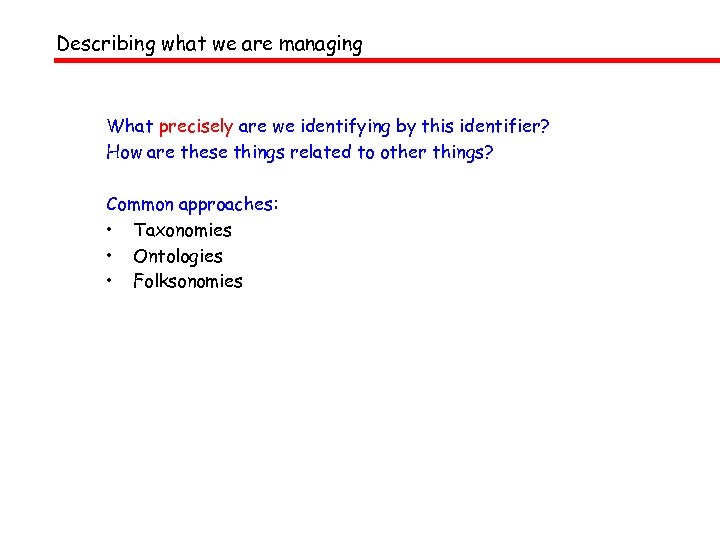 Describing what we are managing

What precisely are we identifying by this identifier?
How are these things related to other things?

Common approaches:
• Taxonomies
• Ontologies
• Folksonomies